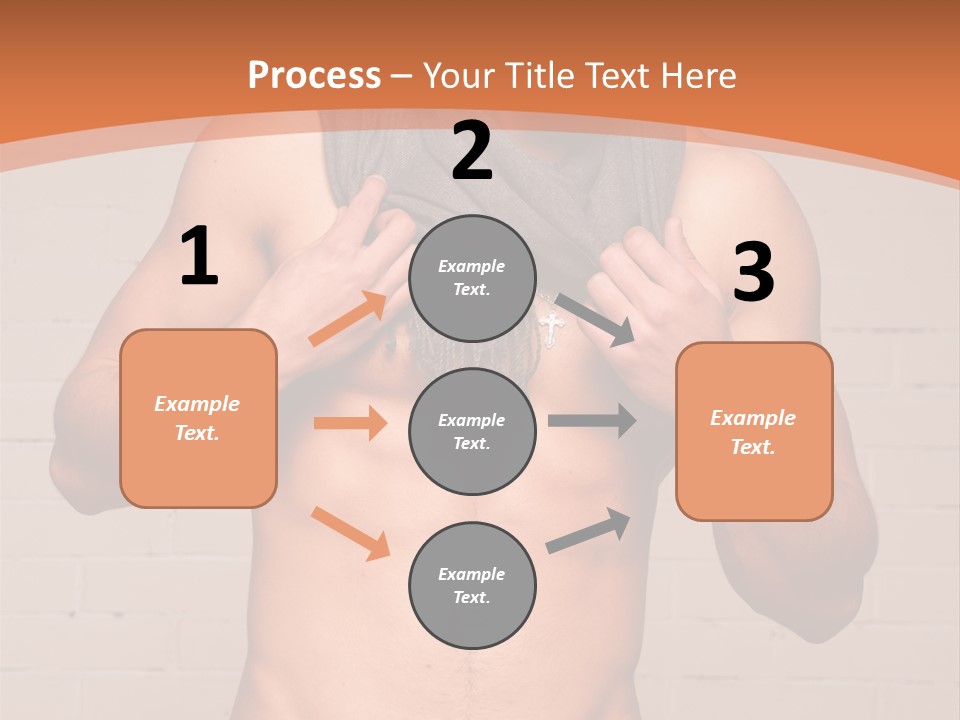 Process – Your Title Text Here

1

Example Text.

2

Example Text.

Example Text.

Example Text.

3

Example Text.